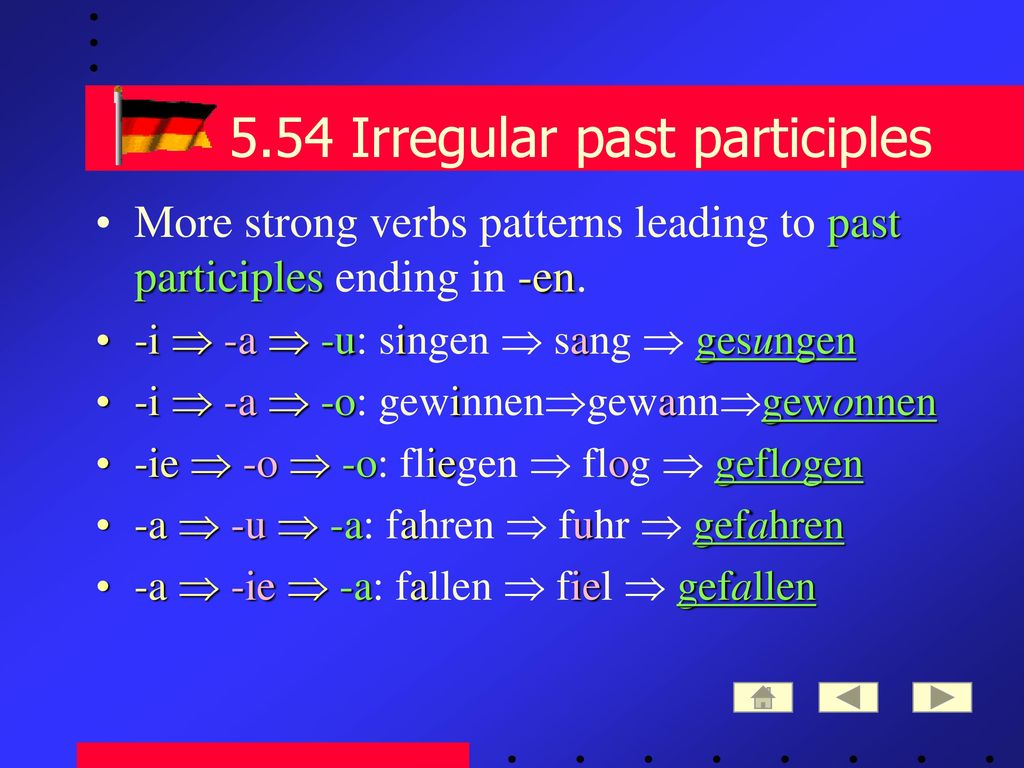 5.54 Irregular past participles

• More strong verbs patterns leading to past participles ending in -en.

• -i $\Rightarrow$ -a $\Rightarrow$ -u: singen $\Rightarrow$ sang $\Rightarrow$ gesungen

• -i $\Rightarrow$ -a $\Rightarrow$ -o: gewinnen$\Rightarrow$gewann$\Rightarrow$gewonnen

• -ie $\Rightarrow$ -o $\Rightarrow$ -o: fliegen $\Rightarrow$ flog $\Rightarrow$ geflogen

• -a $\Rightarrow$ -u $\Rightarrow$ -a: fahren $\Rightarrow$ fuhr $\Rightarrow$ gefahren

• -a $\Rightarrow$ -ie $\Rightarrow$ -a: fallen $\Rightarrow$ fiel $\Rightarrow$ gefallen